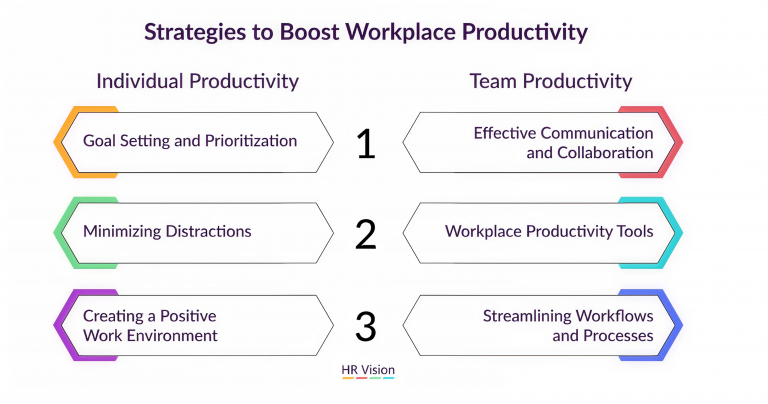 Strategies to Boost Workplace Productivity

Individual Productivity

Team Productivity

Goal Setting and Prioritization

1

Effective Communication and Collaboration

Minimizing Distractions

2

Workplace Productivity Tools

Creating a Positive Work Environment

3

Streamlining Workflows and Processes

HR Vision